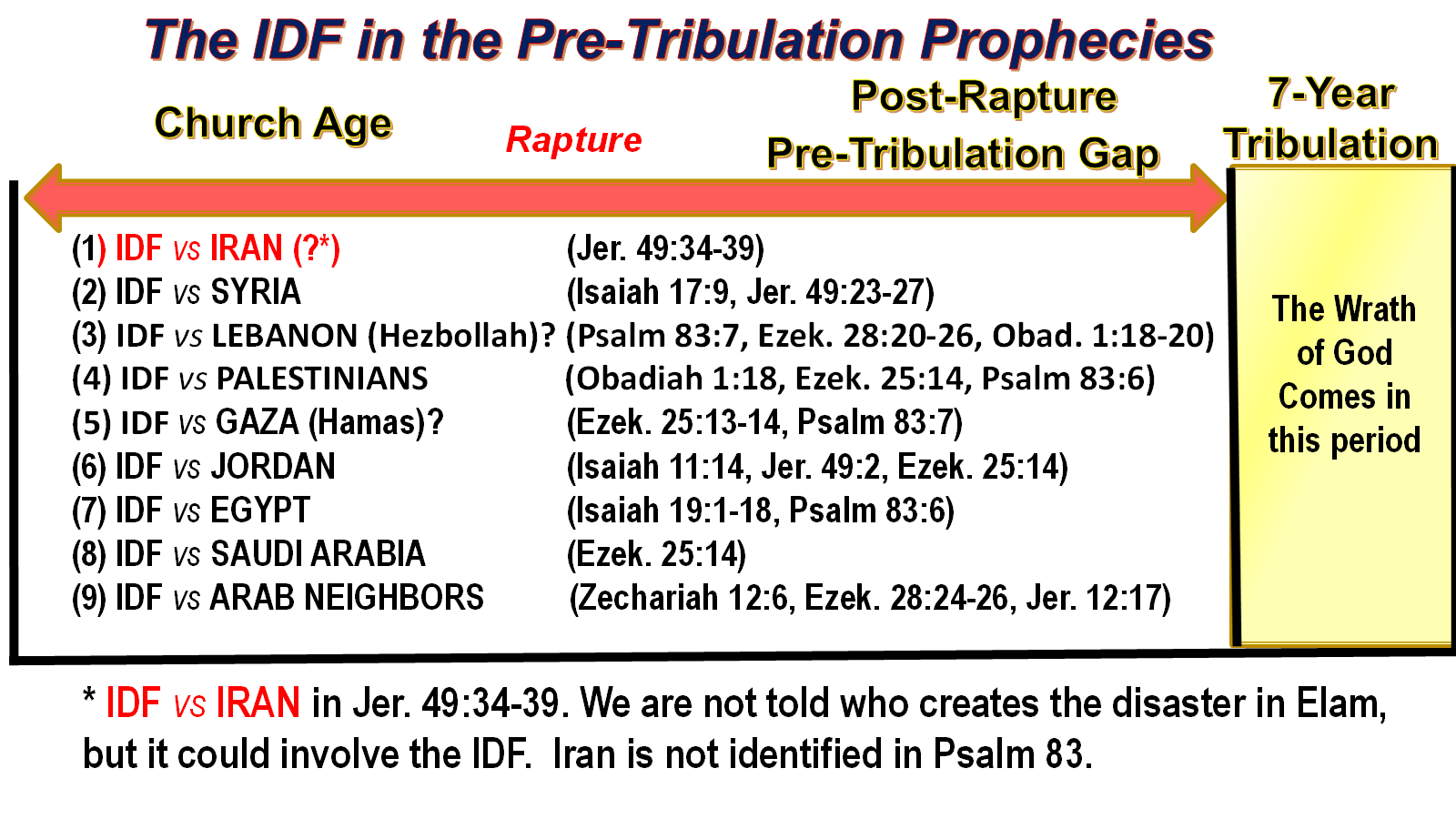 The IDF in the Pre-Tribulation Prophecies

Church Age

Rapture

Post-Rapture
Pre-Tribulation Gap

7-Year
Tribulation

(1) IDF vs IRAN (?*) (Jer. 49:34-39)
(2) IDF vs SYRIA (Isaiah 17:9, Jer. 49:23-27)
(3) IDF vs LEBANON (Hezbollah)? (Psalm 83:7, Ezek. 28:20-26, Obad. 1:18-20)
(4) IDF vs PALESTINIANS (Obadiah 1:18, Ezek. 25:14, Psalm 83:6)
(5) IDF vs GAZA (Hamas)? (Ezek. 25:13-14, Psalm 83:7)
(6) IDF vs JORDAN (Isaiah 11:14, Jer. 49:2, Ezek. 25:14)
(7) IDF vs EGYPT (Isaiah 19:1-18, Psalm 83:6)
(8) IDF vs SAUDI ARABIA (Ezek. 25:14)
(9) IDF vs ARAB NEIGHBORS (Zechariah 12:6, Ezek. 28:24-26, Jer. 12:17)

The Wrath of God Comes in this period

* IDF vs IRAN in Jer. 49:34-39. We are not told who creates the disaster in Elam, but it could involve the IDF. Iran is not identified in Psalm 83.